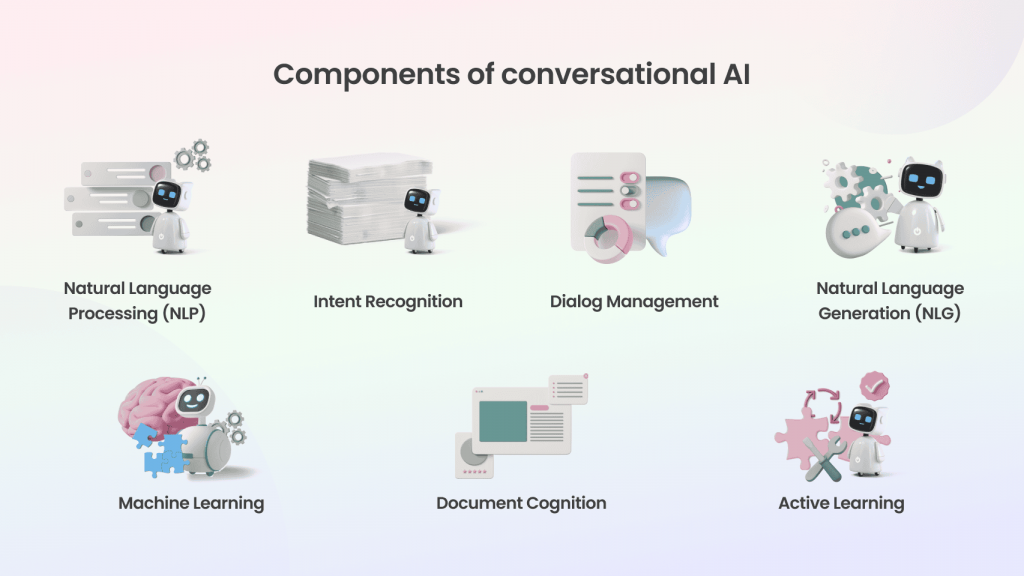 Components of conversational AI

Natural Language Processing (NLP)

Intent Recognition

Dialog Management

Natural Language Generation (NLG)

Machine Learning

Document Cognition

Active Learning